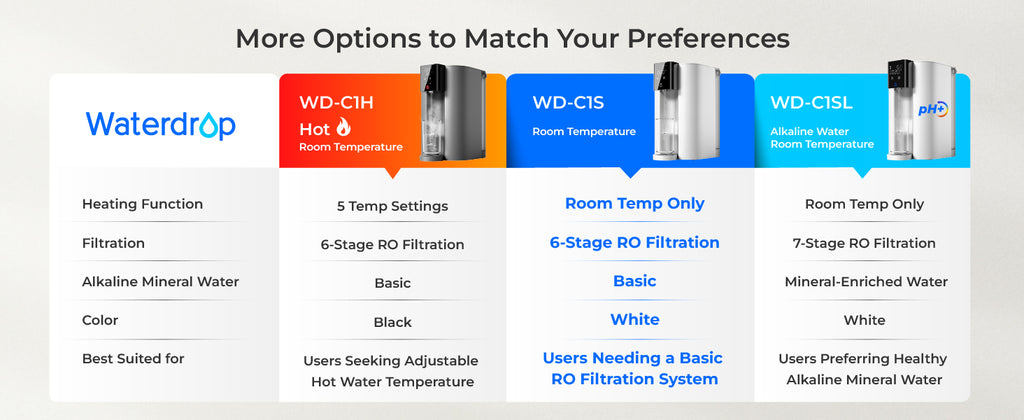 More Options to Match Your Preferences

| Waterdrop | WD-C1H Hot Room Temperature | WD-C1S Room Temperature | WD-C1SL Alkaline Water Room Temperature pH+ |
|---|---|---|---|
| Heating Function | 5 Temp Settings | Room Temp Only | Room Temp Only |
| Filtration | 6-Stage RO Filtration | 6-Stage RO Filtration | 7-Stage RO Filtration |
| Alkaline Mineral Water | Basic | Basic | Mineral-Enriched Water |
| Color | Black | White | White |
| Best Suited for | Users Seeking Adjustable Hot Water Temperature | Users Needing a Basic RO Filtration System | Users Preferring Healthy Alkaline Mineral Water |